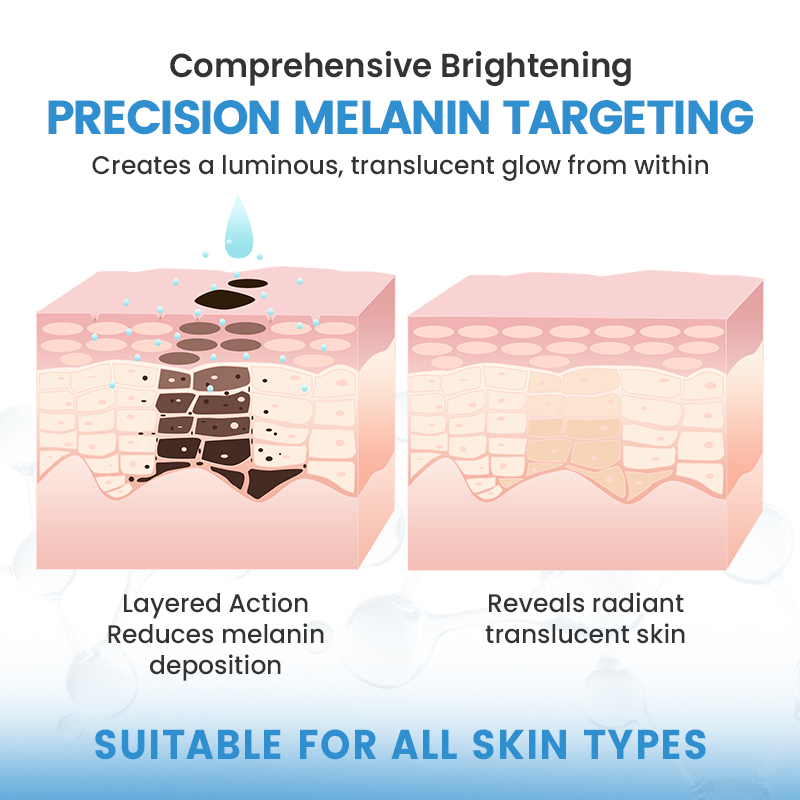 Comprehensive Brightening

PRECISION MELANIN TARGETING

Creates a luminous, translucent glow from within

Layered Action
Reduces melanin
deposition

Reveals radiant
translucent skin

SUITABLE FOR ALL SKIN TYPES